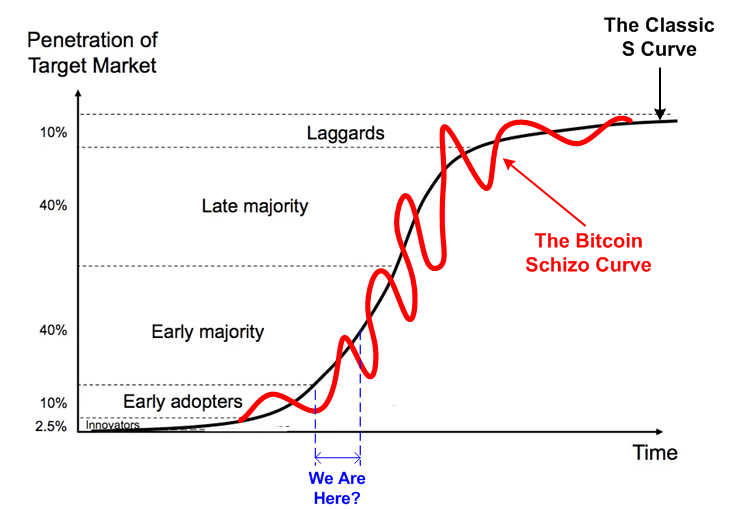 Penetration of Target Market

The Classic S Curve

10%

Laggards

40%

Late majority

The Bitcoin Schizo Curve

40%

Early majority

10%

Early adopters

2.5%

Innovators

Time

We Are Here?